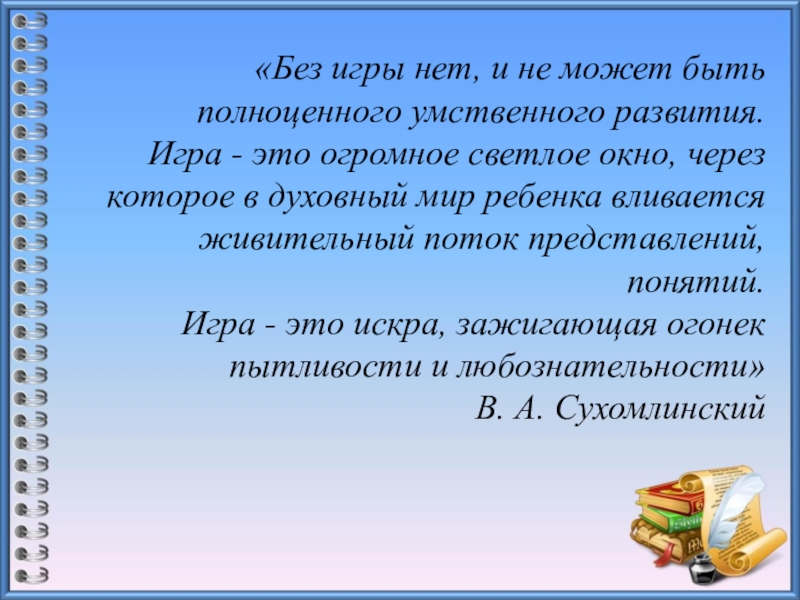 «Без игры нет, и не может быть полноценного умственного развития.
Игра - это огромное светлое окно, через которое в духовный мир ребенка вливается живительный поток представлений, понятий.
Игра - это искра, зажигающая огонек пытливости и любознательности»
В. А. Сухомлинский